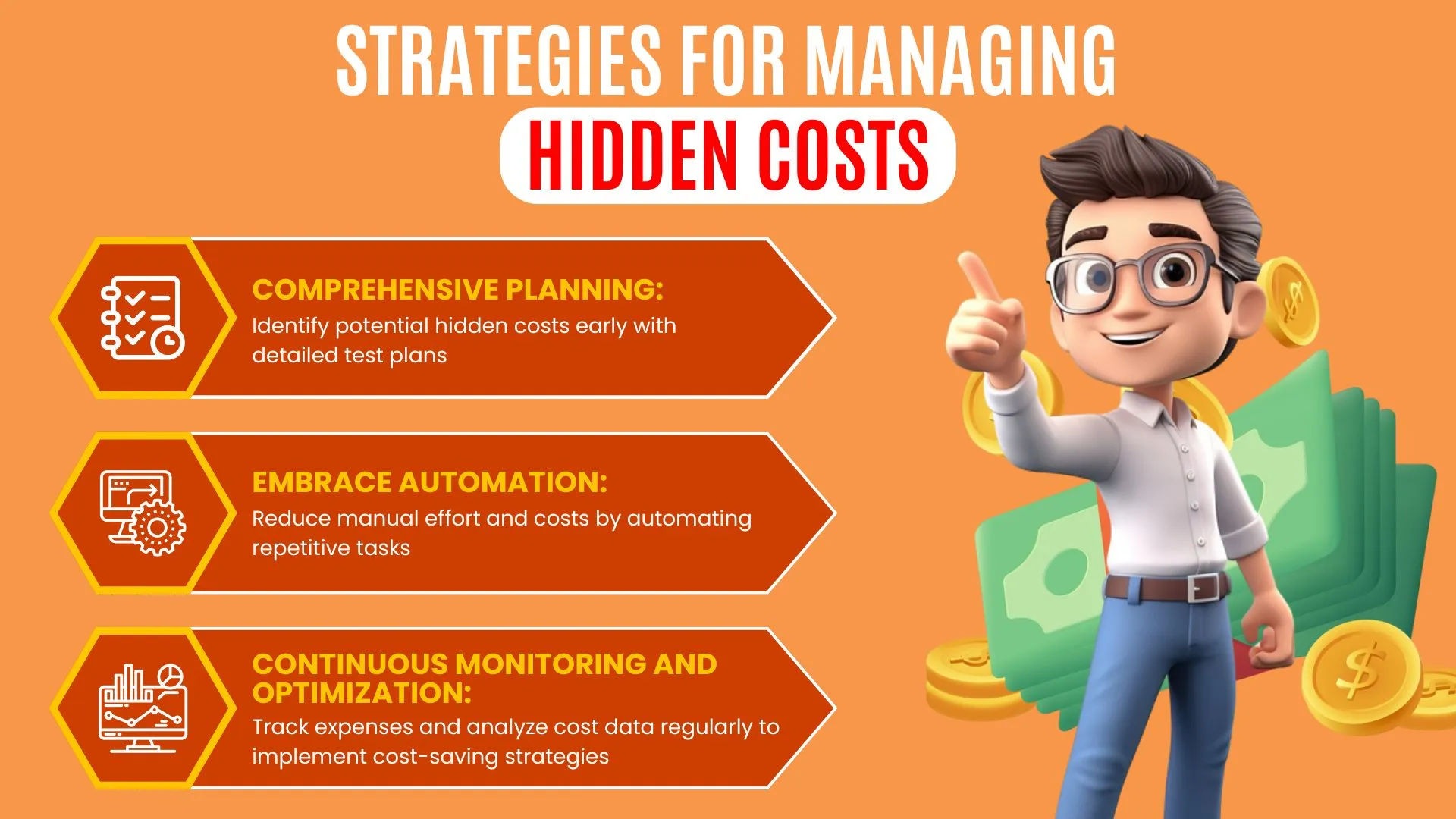 STRATEGIES FOR MANAGING
HIDDEN COSTS

COMPREHENSIVE PLANNING:
Identify potential hidden costs early with detailed test plans

EMBRACE AUTOMATION:
Reduce manual effort and costs by automating repetitive tasks

CONTINUOUS MONITORING AND OPTIMIZATION:
Track expenses and analyze cost data regularly to implement cost-saving strategies